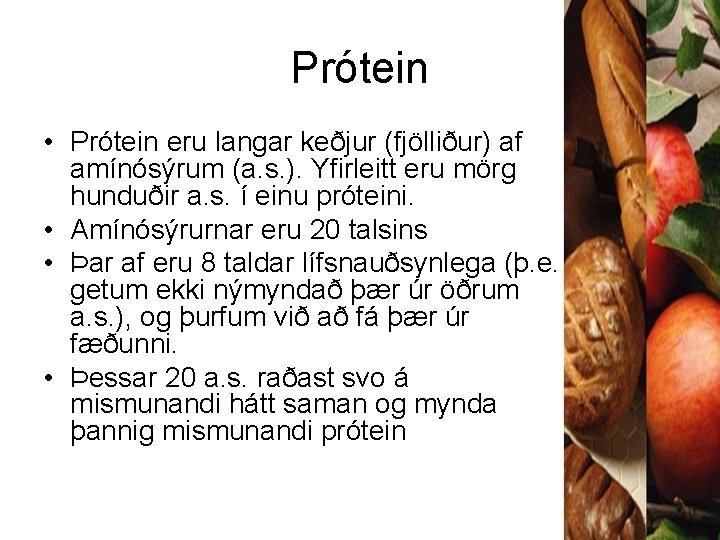 Prótein

• Prótein eru langar keðjur (fjölliður) af amínósýrum (a.s.). Yfirleitt eru mörg hunduðir a.s. í einu próteini.
• Amínósýrurnar eru 20 talsins
• Þar af eru 8 taldar lífsnauðsynlega (þ.e. getum ekki nýmyndað þær úr öðrum a.s.), og þurfum við að fá þær úr fæðunni.
• Þessar 20 a.s. raðast svo á mismunandi hátt saman og mynda þannig mismunandi prótein